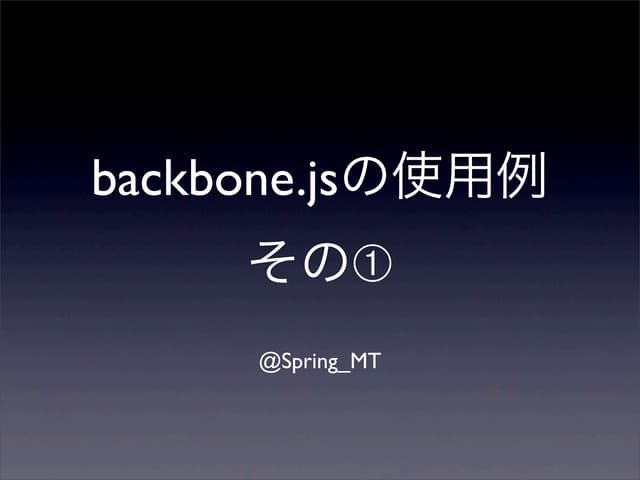 backbone.jsの使用例
その①

@Spring_MT